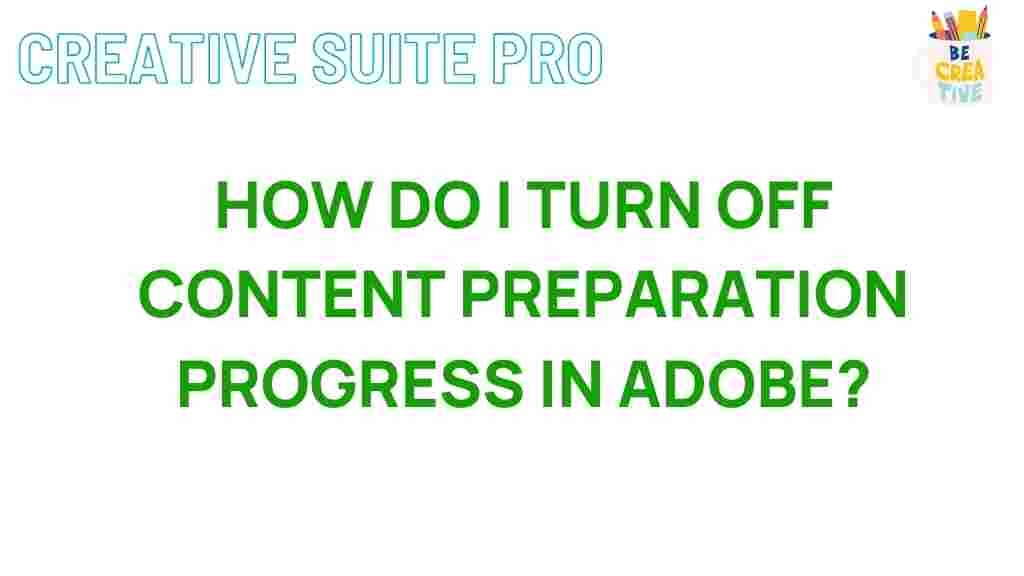 CREATIVE SUITE PRO

BE CREATIVE

HOW DO I TURN OFF CONTENT PREPARATION PROGRESS IN ADOBE?